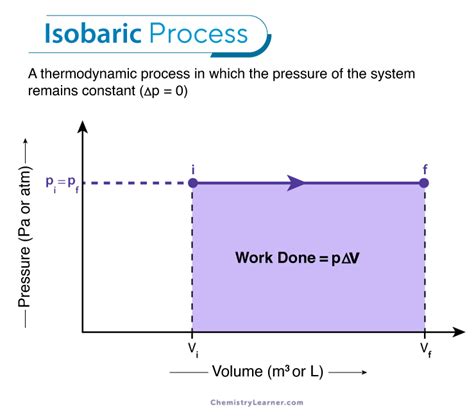 Isobaric Process

A thermodynamic process in which the pressure of the system remains constant ($\Delta p = 0$)

Pressure (Pa or atm)

$p_i = p_f$

i

f

Work Done = $p\Delta V$

$V_i$

$V_f$

Volume ($m^3$ or L)

ChemistryLearner.com